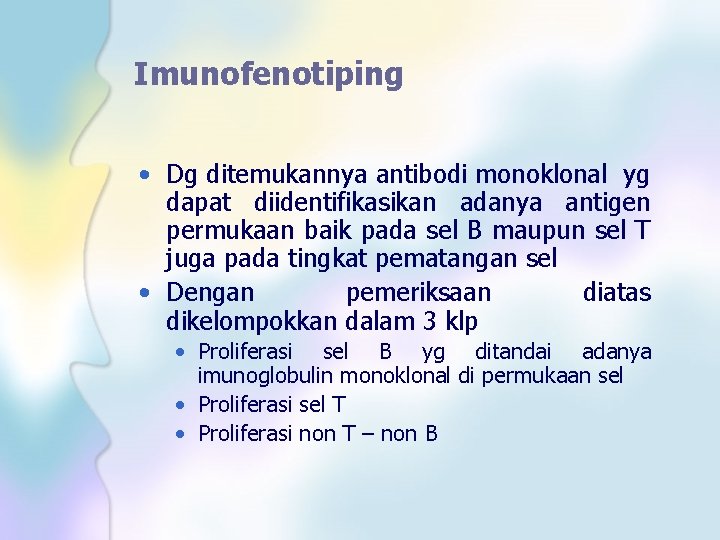 Imunofenotiping

• Dg ditemukannya antibodi monoklonal yg dapat diidentifikasikan adanya antigen permukaan baik pada sel B maupun sel T juga pada tingkat pematangan sel
• Dengan pemeriksaan diatas dikelompokkan dalam 3 klp
  • Proliferasi sel B yg ditandai adanya imunoglobulin monoklonal di permukaan sel
  • Proliferasi sel T
  • Proliferasi non T – non B